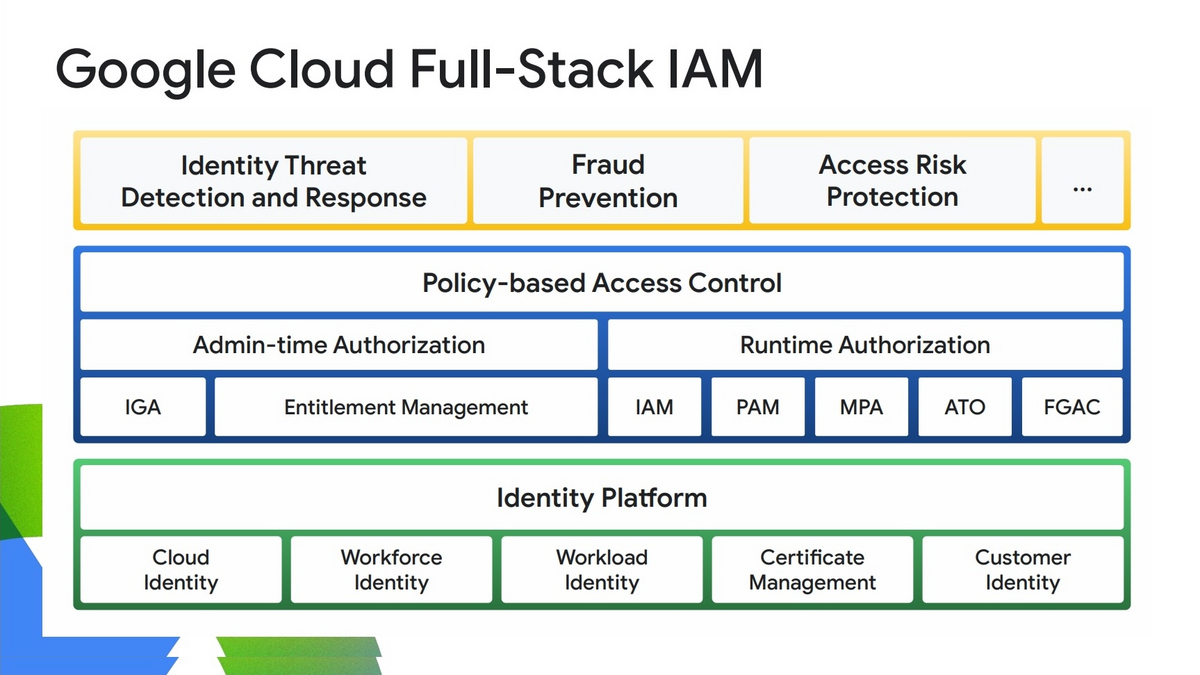 Google Cloud Full-Stack IAM

Identity Threat Detection and Response

Fraud Prevention

Access Risk Protection

...

Policy-based Access Control

Admin-time Authorization

Runtime Authorization

IGA

Entitlement Management

IAM

PAM

MPA

ATO

FGAC

Identity Platform

Cloud Identity

Workforce Identity

Workload Identity

Certificate Management

Customer Identity